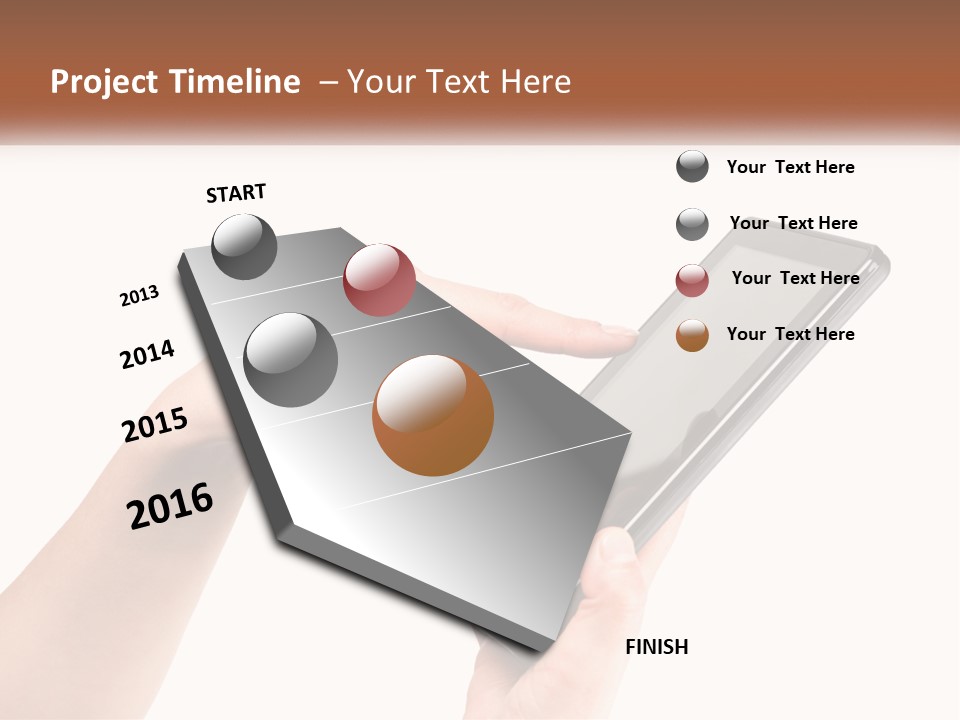 Project Timeline – Your Text Here

START

2013

2014

2015

2016

FINISH

Your Text Here

Your Text Here

Your Text Here

Your Text Here